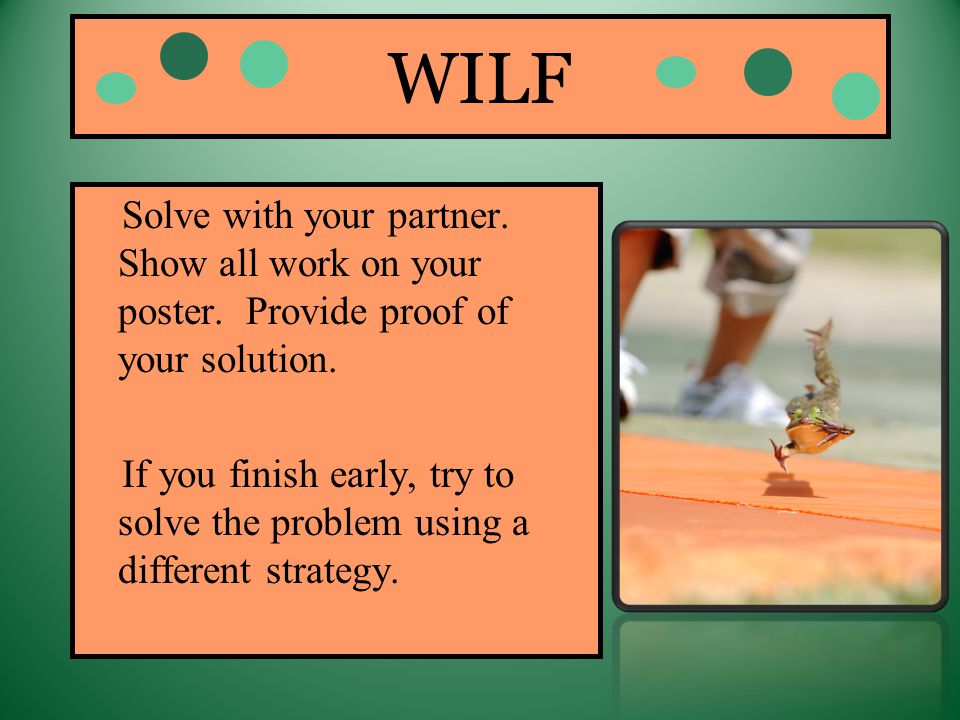 WILF

Solve with your partner. Show all work on your poster. Provide proof of your solution.

If you finish early, try to solve the problem using a different strategy.